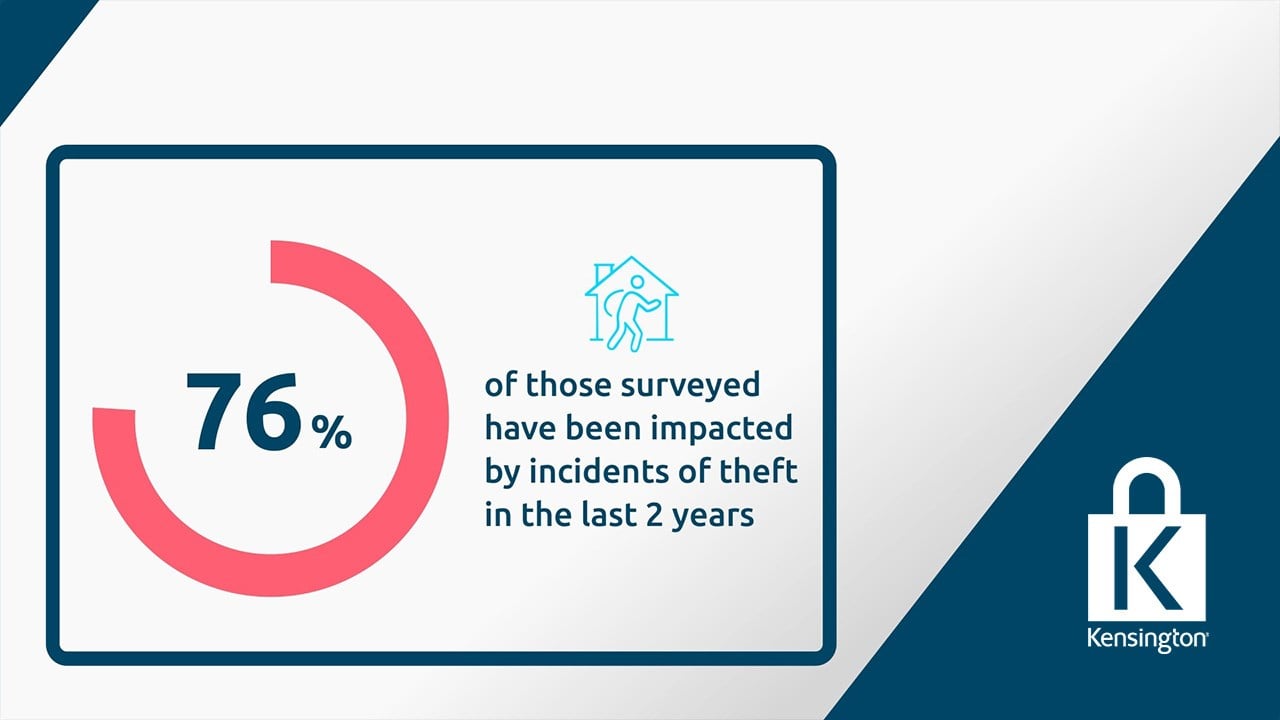 76%

of those surveyed have been impacted by incidents of theft in the last 2 years

K
Kensington